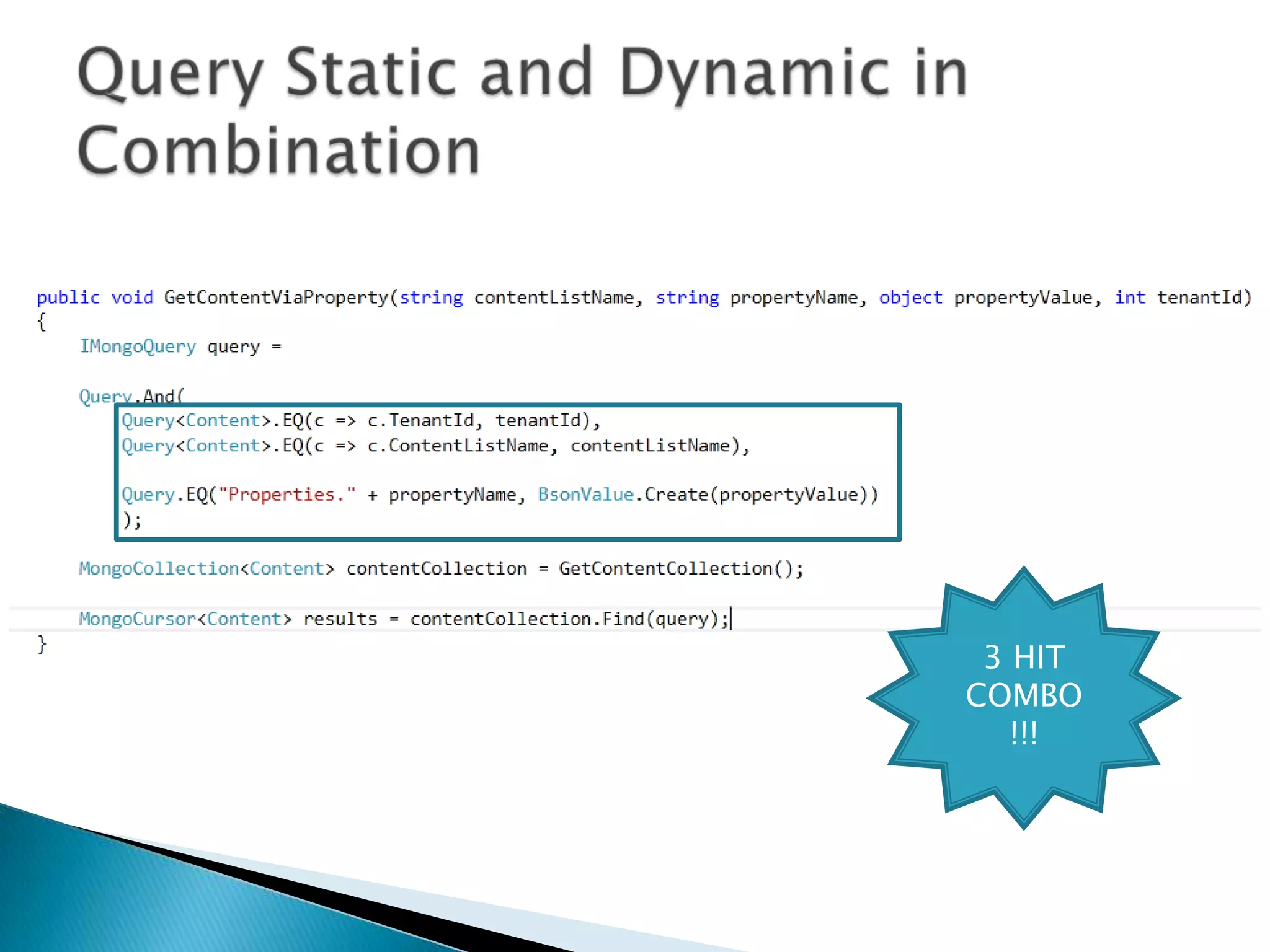 Query Static and Dynamic in Combination

public void GetContentViaProperty(string contentListName, string propertyName, object propertyValue, int tenantId)
{
    IMongoQuery query =

    Query.And(
        Query<Content>.EQ(c => c.TenantId, tenantId),
        Query<Content>.EQ(c => c.ContentListName, contentListName),

        Query.EQ("Properties." + propertyName, BsonValue.Create(propertyValue))
        );

    MongoCollection<Content> contentCollection = GetContentCollection();

    MongoCursor<Content> results = contentCollection.Find(query);
}

3 HIT COMBO !!!